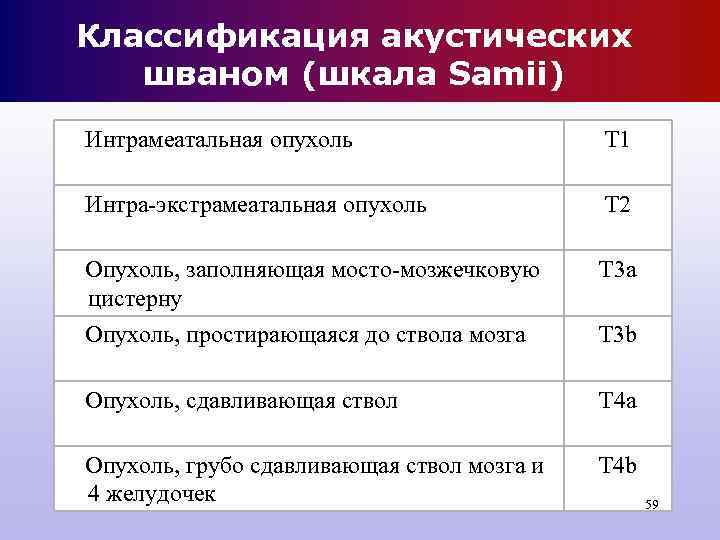 Классификация акустических шваном (шкала Samii)

| | |
|---|---|
| Интрамеатальная опухоль | T1 |
| Интра-экстрамеатальная опухоль | T2 |
| Опухоль, заполняющая мосто-мозжечковую цистерну | T3a |
| Опухоль, простирающаяся до ствола мозга | T3b |
| Опухоль, сдавливающая ствол | T4a |
| Опухоль, грубо сдавливающая ствол мозга и 4 желудочек | T4b |

59